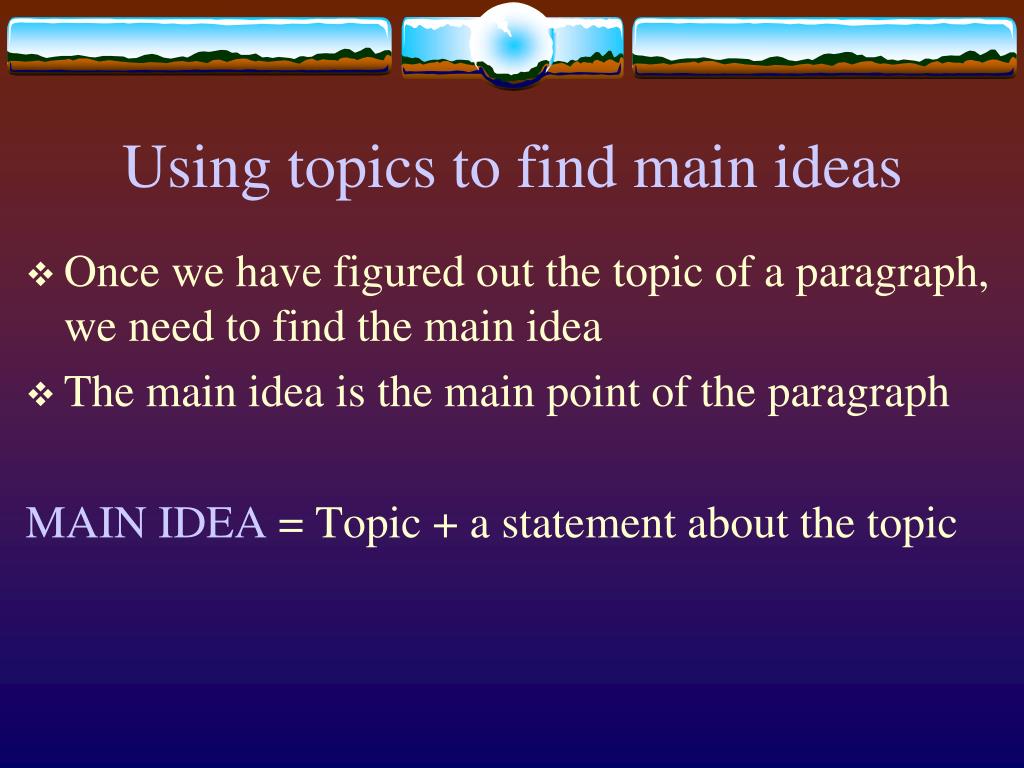 Using topics to find main ideas

❖ Once we have figured out the topic of a paragraph, we need to find the main idea

❖ The main idea is the main point of the paragraph

MAIN IDEA = Topic + a statement about the topic